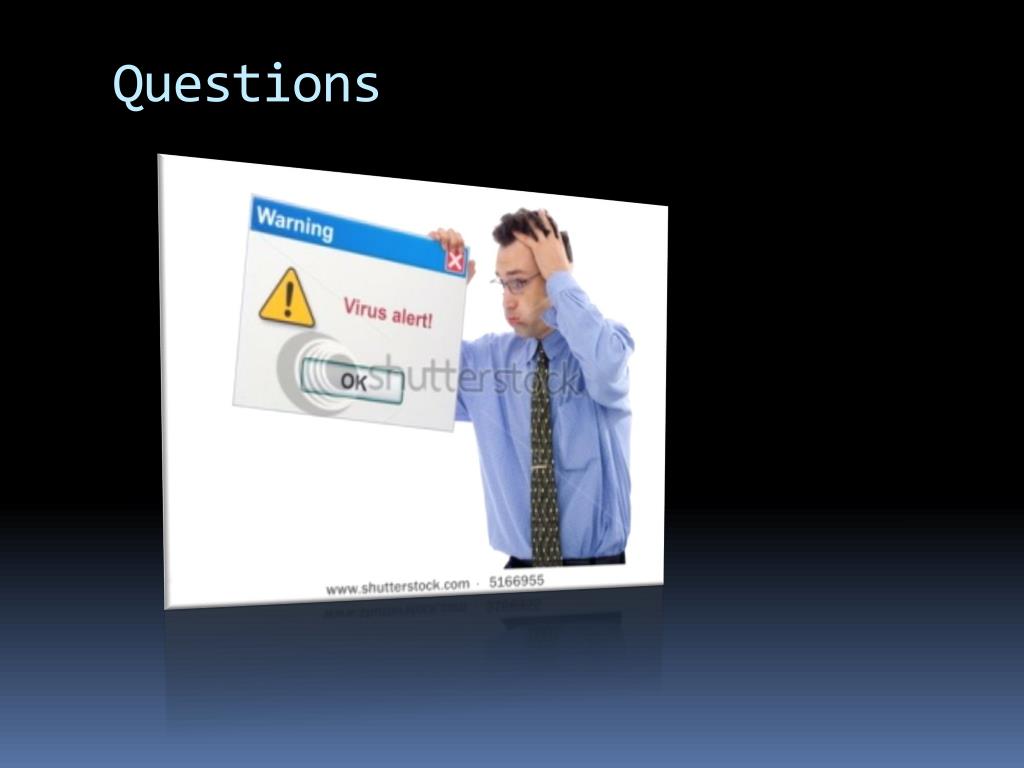 Questions

Warning

Virus alert!

OK

shutterstock

www.shutterstock.com · 5166955